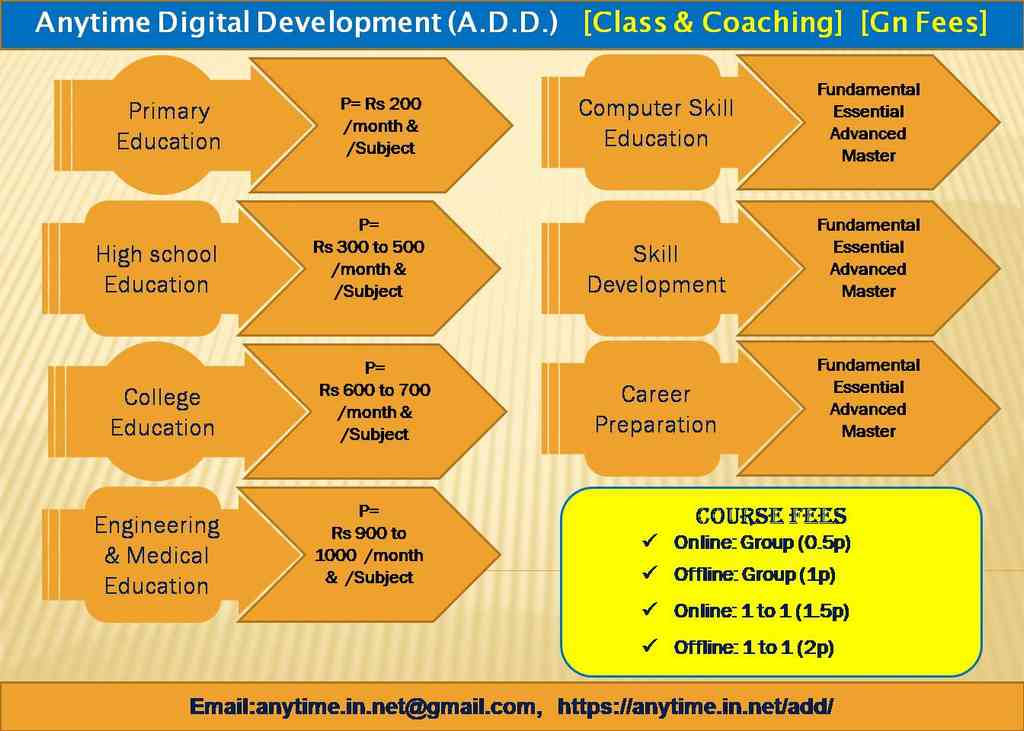 Anytime Digital Development (A.D.D.) [Class & Coaching] [Gn Fees]

Primary Education

P= Rs 200 /month & /Subject

High school Education

P= Rs 300 to 500 /month & /Subject

College Education

P= Rs 600 to 700 /month & /Subject

Engineering & Medical Education

P= Rs 900 to 1000 /month & /Subject

Computer Skill Education

Fundamental
Essential
Advanced
Master

Skill Development

Fundamental
Essential
Advanced
Master

Career Preparation

Fundamental
Essential
Advanced
Master

COURSE FEES
✓ Online: Group (0.5p)
✓ Offline: Group (1p)
✓ Online: 1 to 1 (1.5p)
✓ Offline: 1 to 1 (2p)

Email:anytime.in.net@gmail.com, https://anytime.in.net/add/